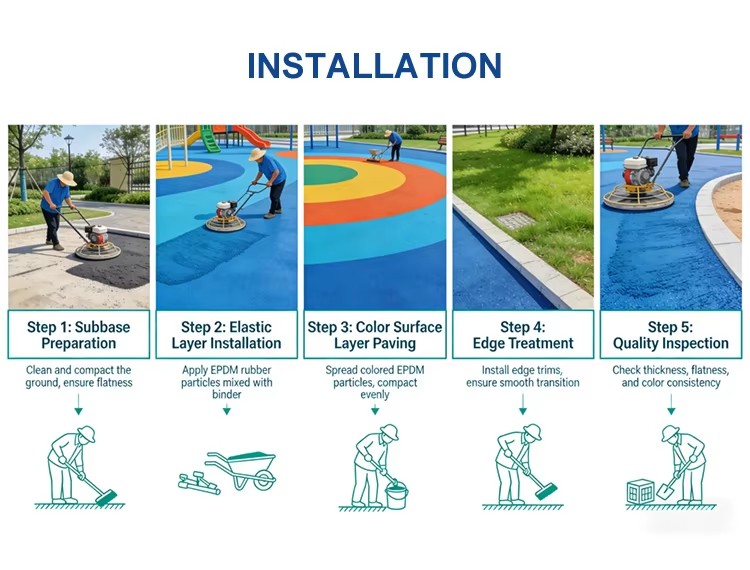 INSTALLATION

Step 1: Subbase Preparation

Clean and compact the ground, ensure flatness

Step 2: Elastic Layer Installation

Apply EPDM rubber particles mixed with binder

Step 3: Color Surface Layer Paving

Spread colored EPDM particles, compact evenly

Step 4: Edge Treatment

Install edge trims, ensure smooth transition

Step 5: Quality Inspection

Check thickness, flatness, and color consistency